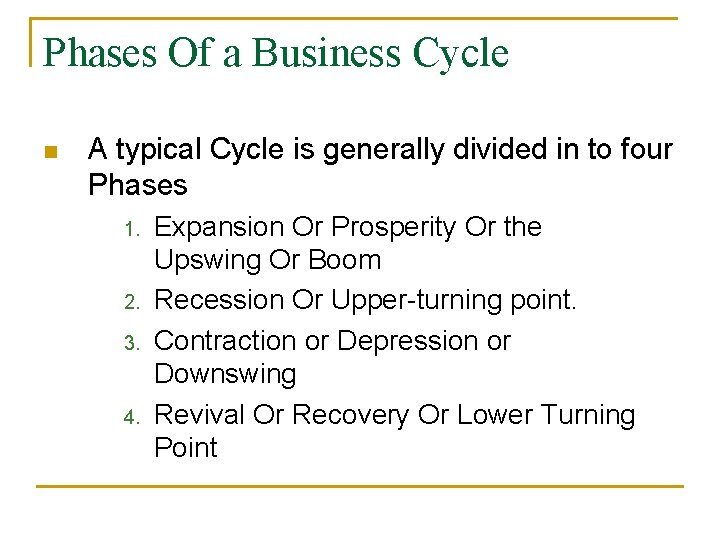 Phases Of a Business Cycle

A typical Cycle is generally divided in to four Phases

1. Expansion Or Prosperity Or the Upswing Or Boom
2. Recession Or Upper-turning point.
3. Contraction or Depression or Downswing
4. Revival Or Recovery Or Lower Turning Point